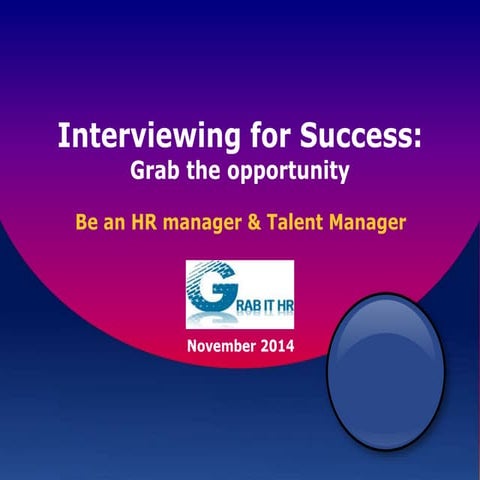 Interviewing for Success:
Grab the opportunity

Be an HR manager & Talent Manager

GRAB IT HR

November 2014